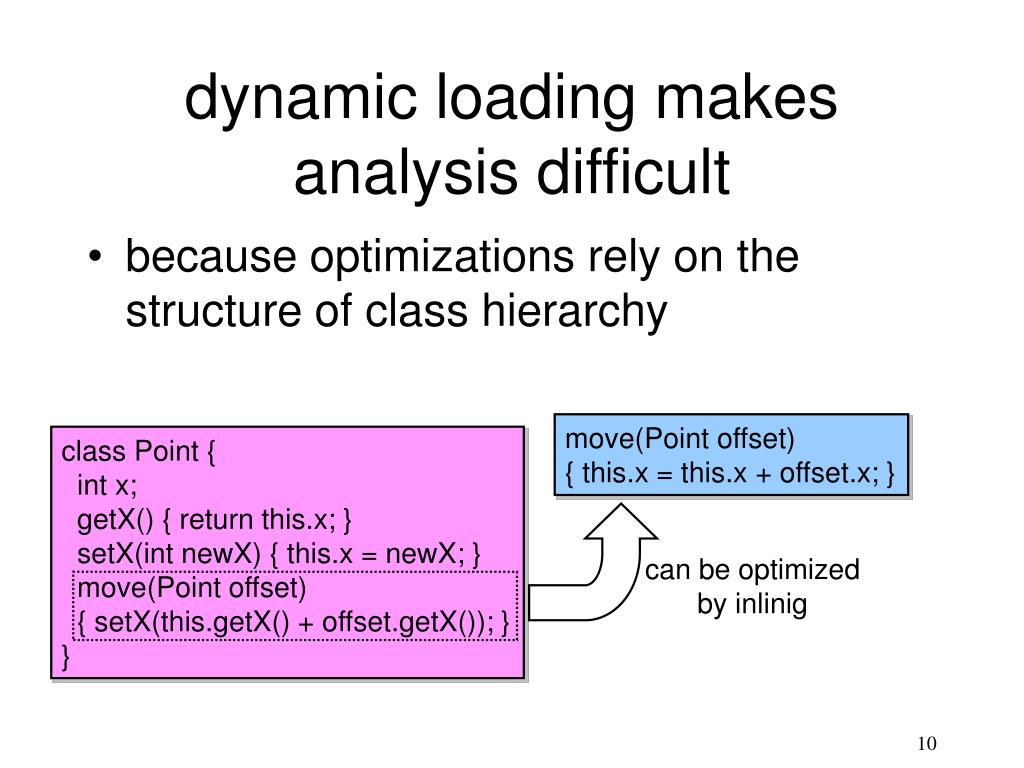 dynamic loading makes analysis difficult

• because optimizations rely on the structure of class hierarchy

class Point {
int x;
getX() { return this.x; }
setX(int newX) { this.x = newX; }
move(Point offset)
{ setX(this.getX() + offset.getX()); }
}

move(Point offset)
{ this.x = this.x + offset.x; }

can be optimized by inlinig

10